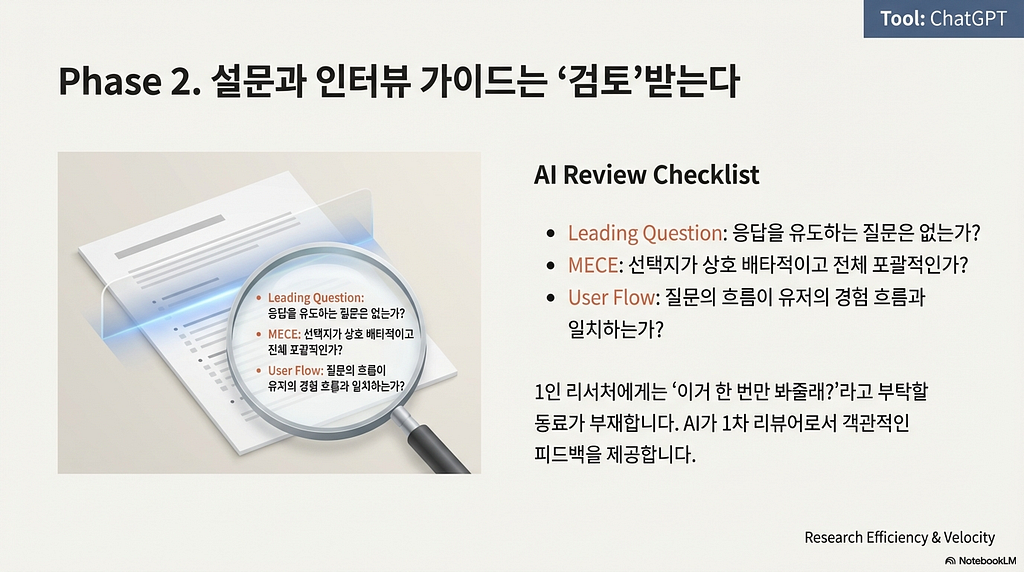 Tool: ChatGPT

Phase 2. 설문과 인터뷰 가이드는 '검토'받는다

• Leading Question:
응답을 유도하는 질문은 없는가?
• MECE: 선택지가 상호 배타적이고
전체 포괄적인가?
• User Flow: 질문의 흐름이
유저의 경험 흐름과 일치하는가?

AI Review Checklist

• Leading Question: 응답을 유도하는 질문은 없는가?
• MECE: 선택지가 상호 배타적이고 전체 포괄적인가?
• User Flow: 질문의 흐름이 유저의 경험 흐름과 일치하는가?

1인 리서처에게는 '이거 한 번만 봐줄래?'라고 부탁할 동료가 부재합니다. AI가 1차 리뷰어로서 객관적인 피드백을 제공합니다.

Research Efficiency & Velocity

NotebookLM